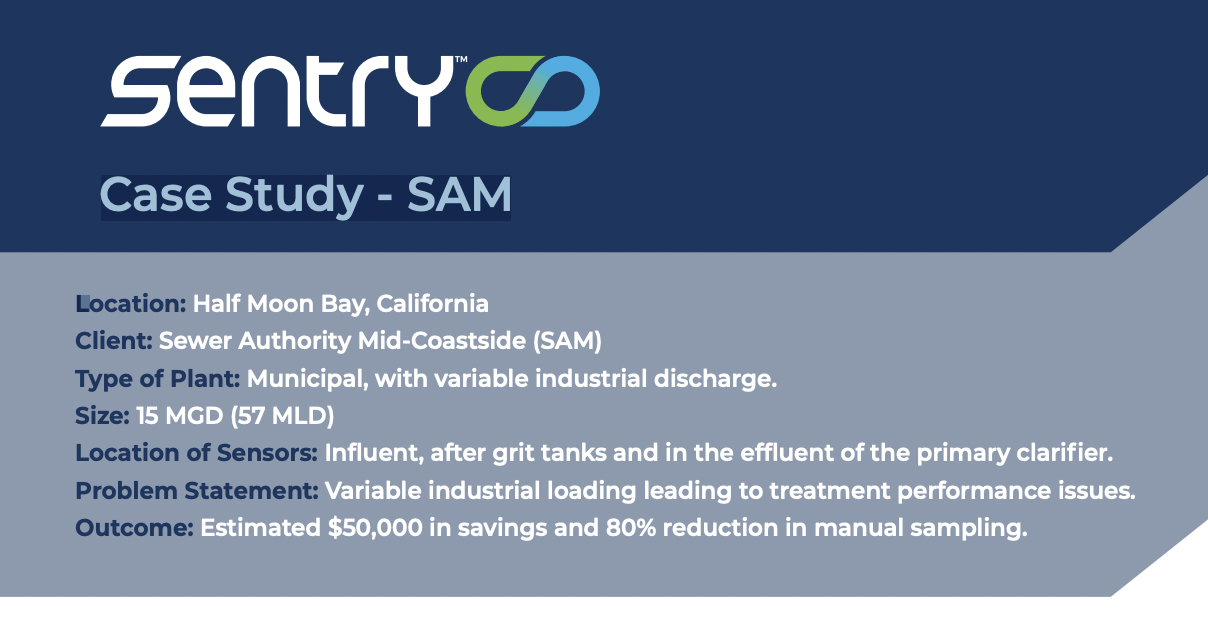 SENTRY™

Case Study - SAM

Location: Half Moon Bay, California
Client: Sewer Authority Mid-Coastside (SAM)
Type of Plant: Municipal, with variable industrial discharge.
Size: 15 MGD (57 MLD)
Location of Sensors: Influent, after grit tanks and in the effluent of the primary clarifier.
Problem Statement: Variable industrial loading leading to treatment performance issues.
Outcome: Estimated $50,000 in savings and 80% reduction in manual sampling.